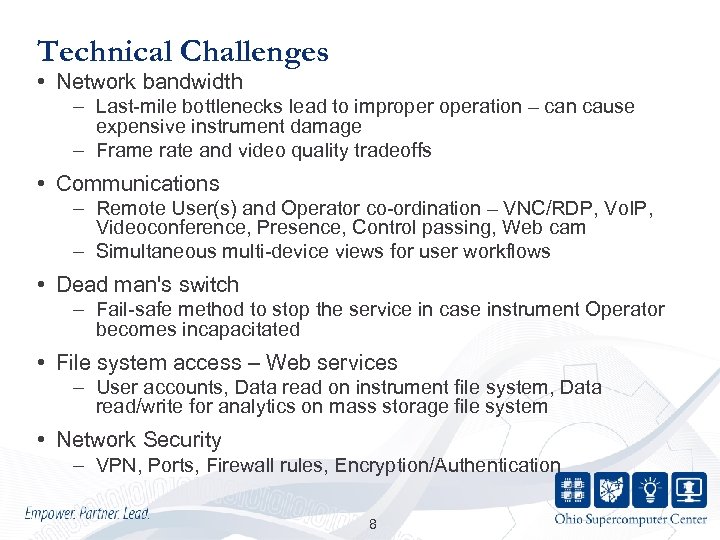 Technical Challenges

• Network bandwidth
– Last-mile bottlenecks lead to improper operation – can cause expensive instrument damage
– Frame rate and video quality tradeoffs

• Communications
– Remote User(s) and Operator co-ordination – VNC/RDP, VoIP, Videoconference, Presence, Control passing, Web cam
– Simultaneous multi-device views for user workflows

• Dead man's switch
– Fail-safe method to stop the service in case instrument Operator becomes incapacitated

• File system access – Web services
– User accounts, Data read on instrument file system, Data read/write for analytics on mass storage file system

• Network Security
– VPN, Ports, Firewall rules, Encryption/Authentication

Empower. Partner. Lead.

8

Ohio Supercomputer Center